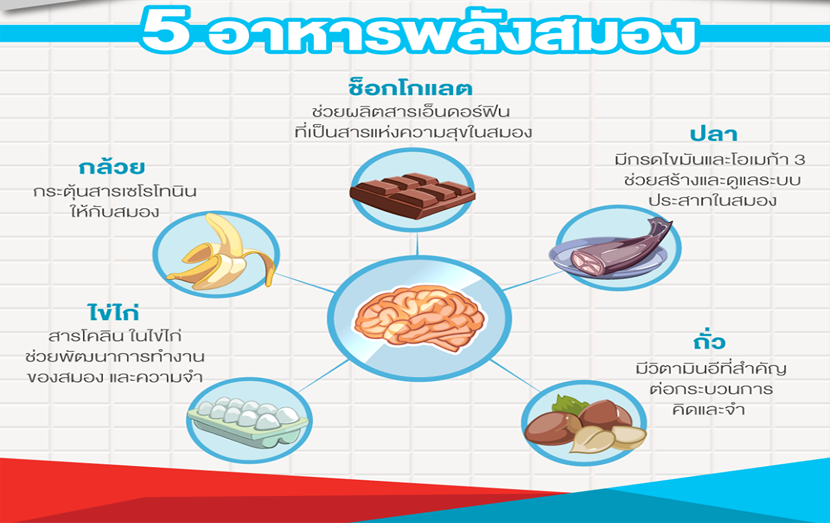 5 อาหารพลังสมอง

ช็อกโกแลต
ช่วยผลิตสารเอ็นดอร์ฟิน ที่เป็นสารแห่งความสุขในสมอง

กล้วย
กระตุ้นสารเซโรโทนิน ให้กับสมอง

ปลา
มีกรดไขมันและโอเมก้า 3 ช่วยสร้างและดูแลระบบ ประสาทในสมอง

ไข่ไก่
สารโคลีน ในไข่ไก่ ช่วยพัฒนาการทำงาน ของสมอง และความจำ

ถั่ว
มีวิตามินอีที่สำคัญ ต่อกระบวนการ คิดและจำ